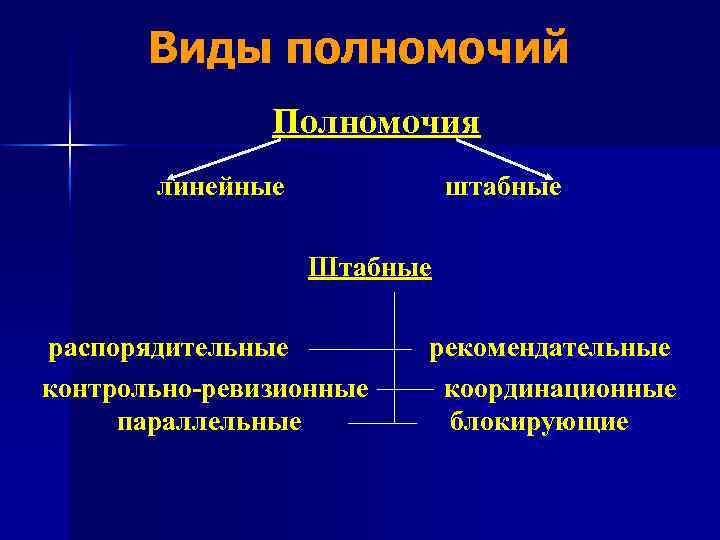 Виды полномочий

Полномочия

линейные

штабные

Штабные

распорядительные

рекомендательные

контрольно-ревизионные

координационные

параллельные

блокирующие